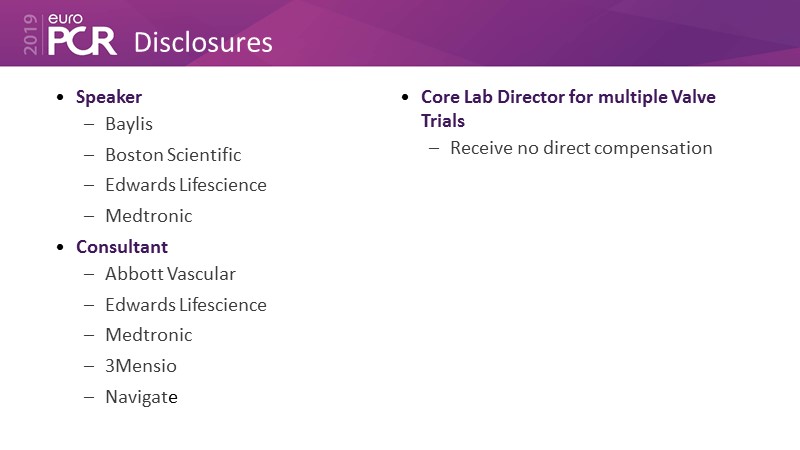 2019 euro PCR Disclosures

• Speaker
– Baylis
– Boston Scientific
– Edwards Lifescience
– Medtronic
• Consultant
– Abbott Vascular
– Edwards Lifescience
– Medtronic
– 3Mensio
– Navigate

• Core Lab Director for multiple Valve Trials
– Receive no direct compensation